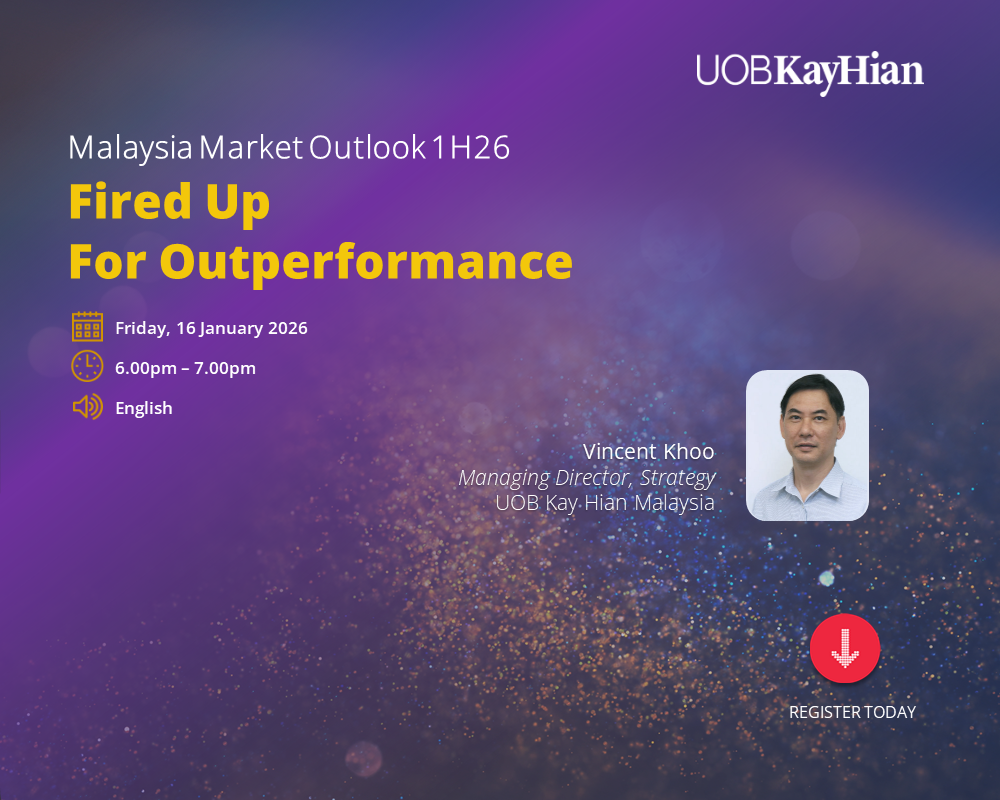 UOBKayHian

Malaysia Market Outlook 1H26

Fired Up
For Outperformance

Friday, 16 January 2026

6.00pm – 7.00pm

English

Vincent Khoo
Managing Director, Strategy
UOB Kay Hian Malaysia

REGISTER TODAY